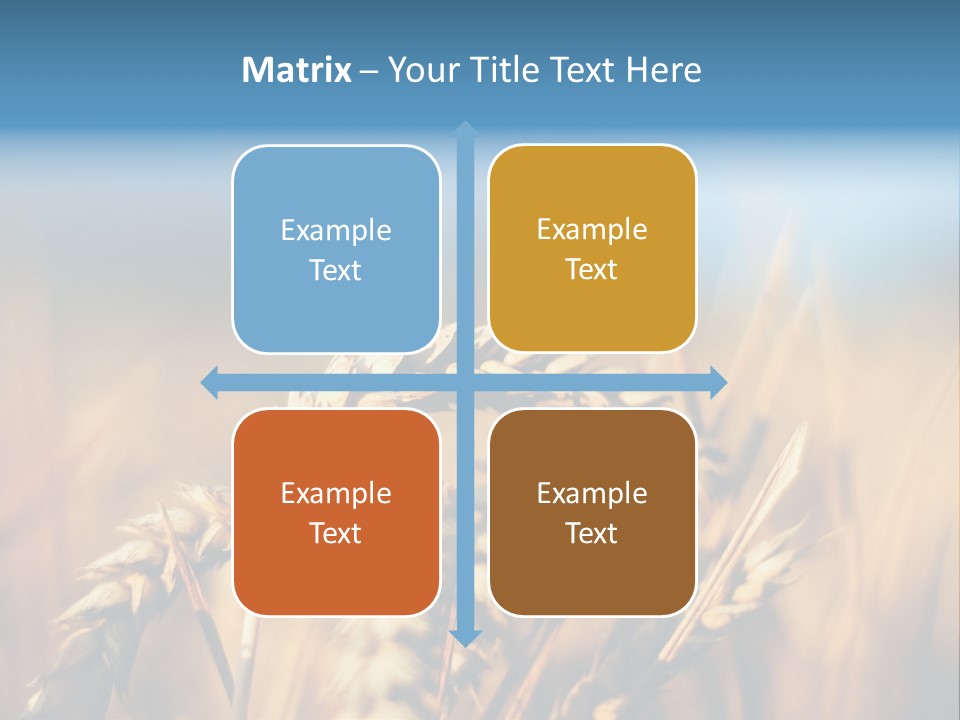 Matrix – Your Title Text Here

Example Text

Example Text

Example Text

Example Text